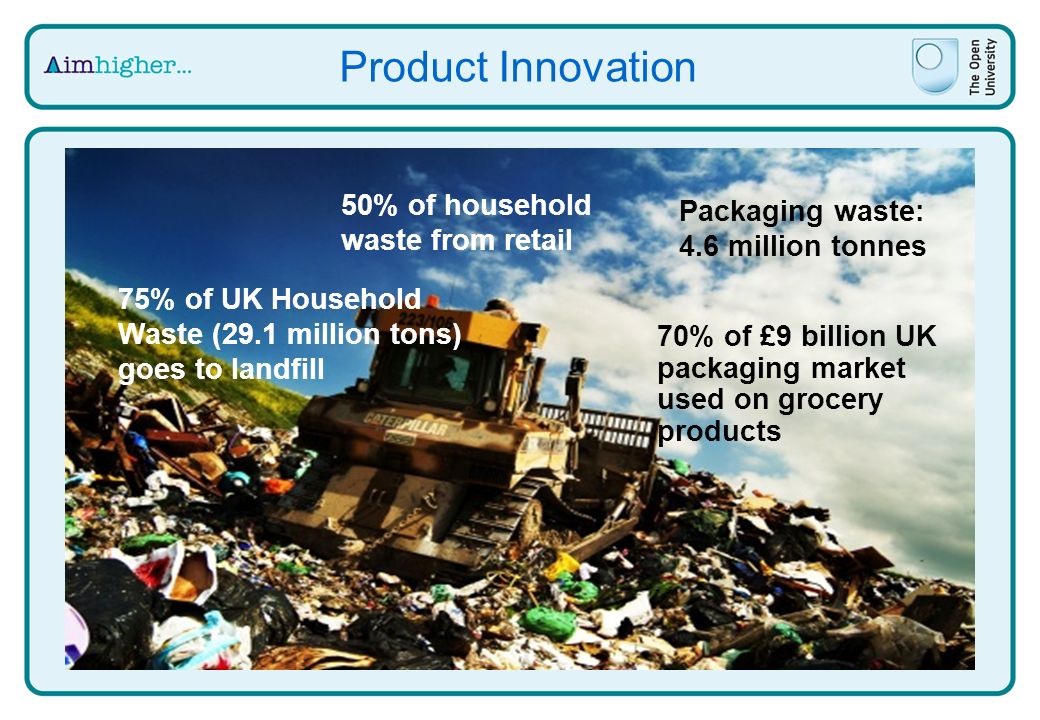 Aimhigher...

Product Innovation

The Open University

50% of household waste from retail

Packaging waste: 4.6 million tonnes

75% of UK Household Waste (29.1 million tons) goes to landfill

70% of £9 billion UK packaging market used on grocery products

CATERPILLAR